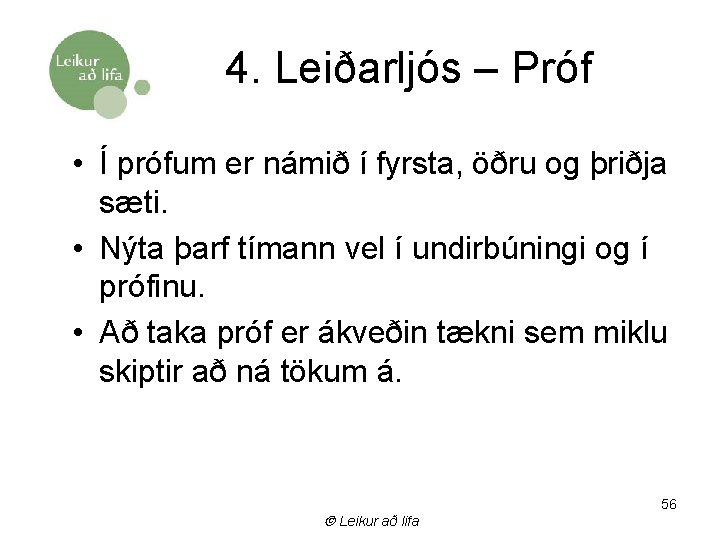 Leikur að lifa

4. Leiðarljós – Próf

• Í prófum er námið í fyrsta, öðru og þriðja sæti.
• Nýta þarf tímann vel í undirbúningi og í prófinu.
• Að taka próf er ákveðin tækni sem miklu skiptir að ná tökum á.

56

© Leikur að lifa